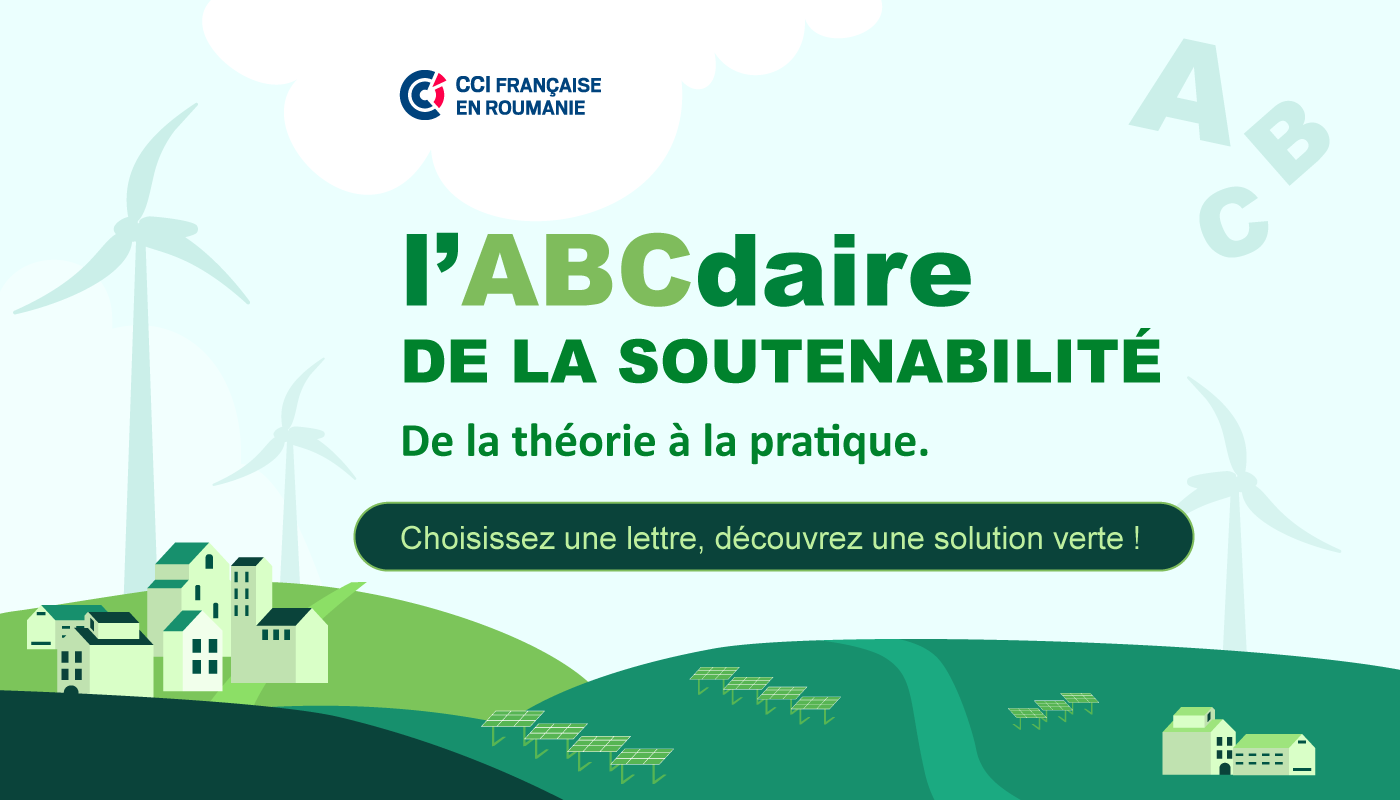 CCI FRANÇAISE EN ROUMANIE

A
B
C

l'ABCdaire
DE LA SOUTENABILITÉ
De la théorie à la pratique.

Choisissez une lettre, découvrez une solution verte !